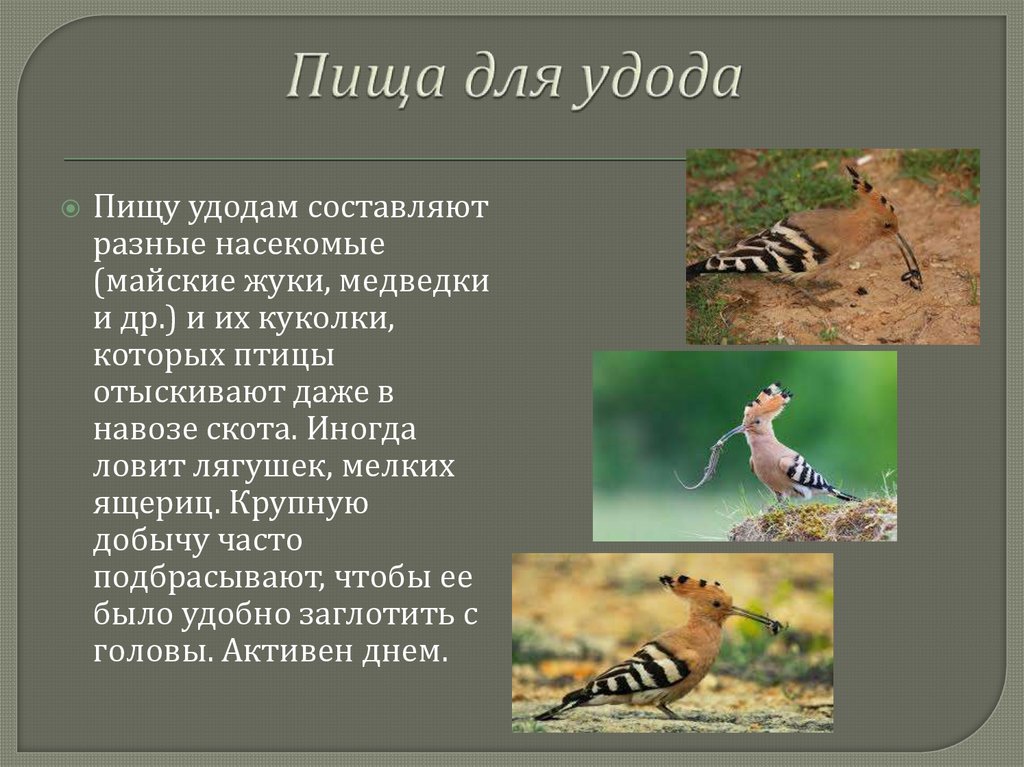 Пища для удода

Пищу удодам составляют разные насекомые (майские жуки, медведки и др.) и их куколки, которых птицы отыскивают даже в навозе скота. Иногда ловит лягушек, мелких ящериц. Крупную добычу часто подбрасывают, чтобы ее было удобно заглотить с головы. Активен днем.